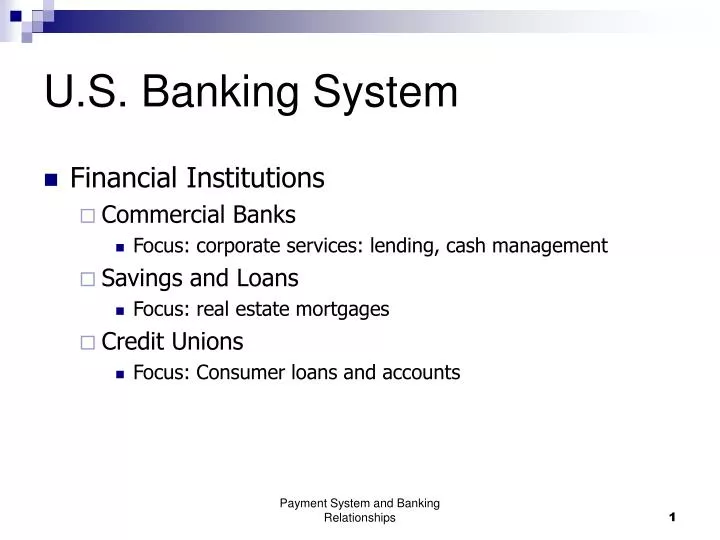 U.S. Banking System

Financial Institutions

Commercial Banks

Focus: corporate services: lending, cash management

Savings and Loans

Focus: real estate mortgages

Credit Unions

Focus: Consumer loans and accounts

Payment System and Banking Relationships

1